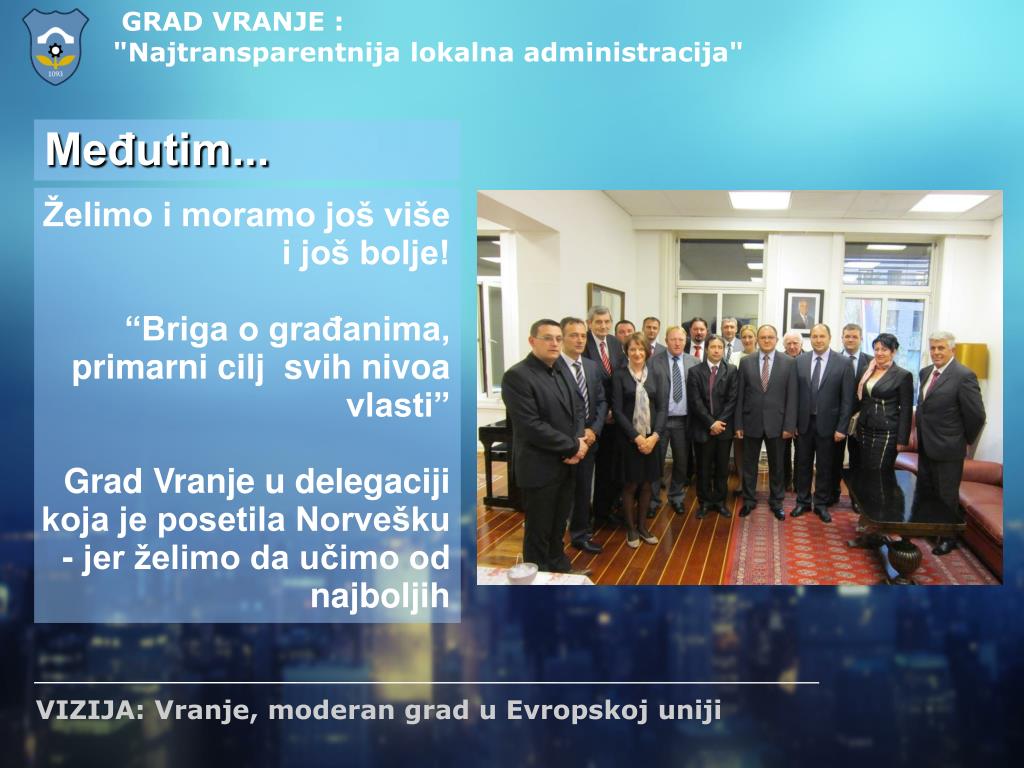 1093

GRAD VRANJE :
"Najtransparentnija lokalna administracija"

Međutim...

Želimo i moramo još više i još bolje!

“Briga o građanima, primarni cilj svih nivoa vlasti”

Grad Vranje u delegaciji koja je posetila Norvešku - jer želimo da učimo od najboljih

VIZIJA: Vranje, moderan grad u Evropskoj uniji